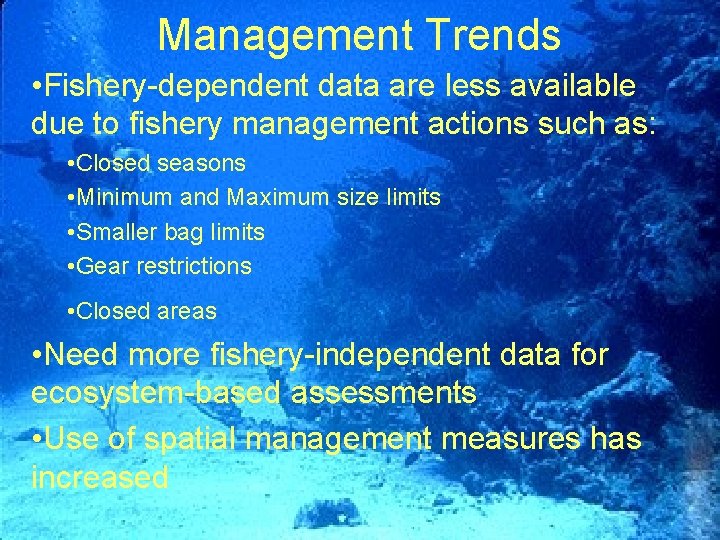 Management Trends

•Fishery-dependent data are less available due to fishery management actions such as:

•Closed seasons

•Minimum and Maximum size limits

•Smaller bag limits

•Gear restrictions

•Closed areas

•Need more fishery-independent data for ecosystem-based assessments

•Use of spatial management measures has increased